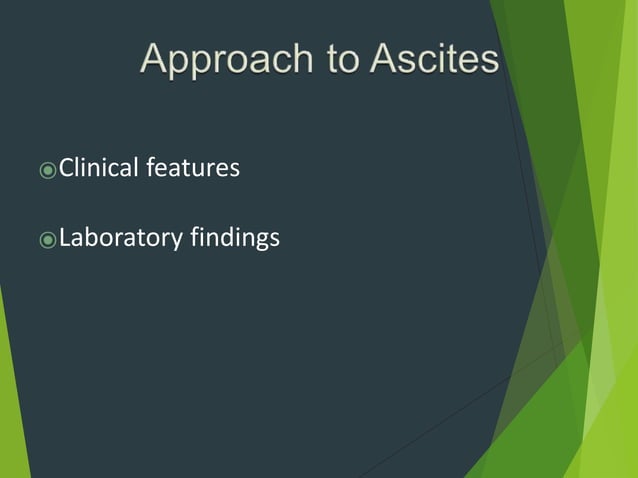 Approach to Ascites

Clinical features

Laboratory findings